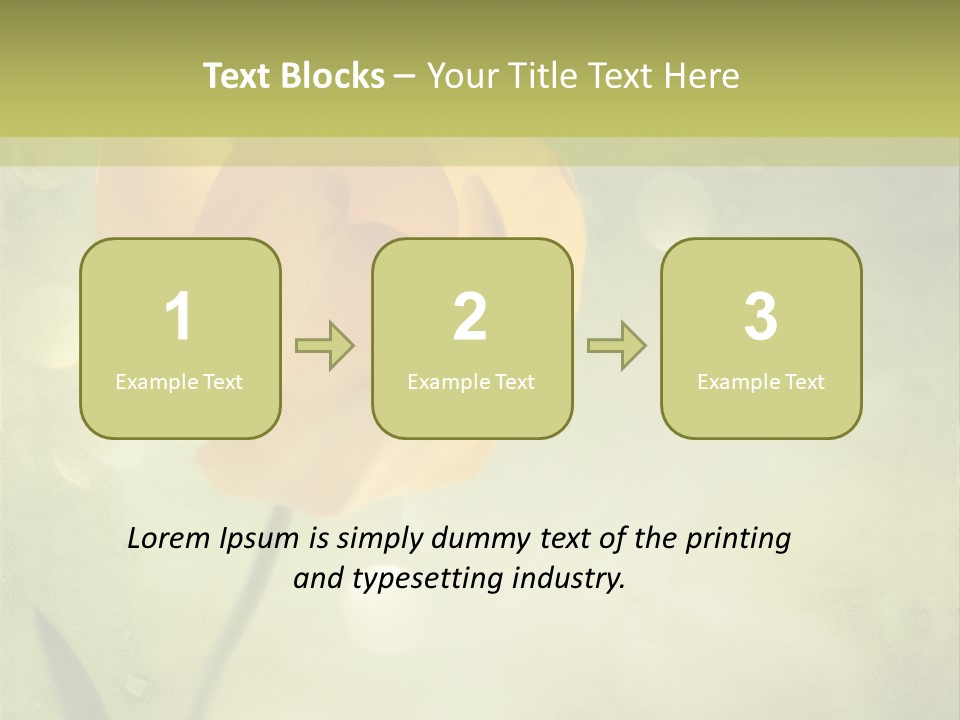 Text Blocks – Your Title Text Here

1
Example Text

2
Example Text

3
Example Text

Lorem Ipsum is simply dummy text of the printing and typesetting industry.